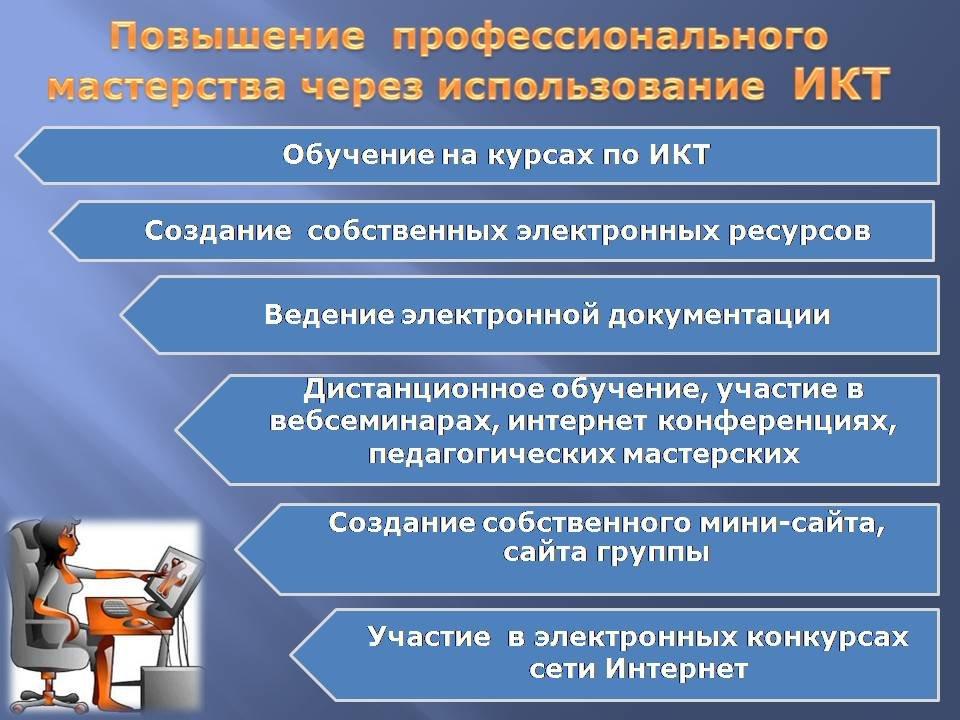 Повышение профессионального мастерства через использование ИКТ

Обучение на курсах по ИКТ

Создание собственных электронных ресурсов

Ведение электронной документации

Дистанционное обучение, участие в вебсеминарах, интернет конференциях, педагогических мастерских

Создание собственного мини-сайта, сайта группы

Участие в электронных конкурсах сети Интернет